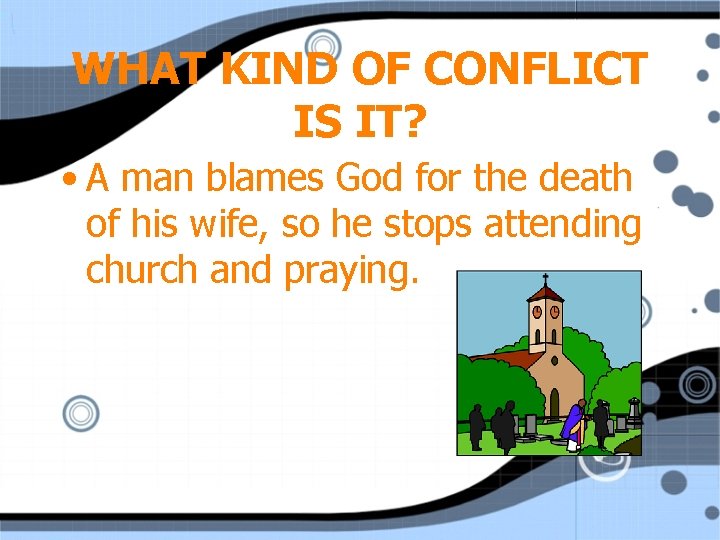 WHAT KIND OF CONFLICT IS IT?

• A man blames God for the death of his wife, so he stops attending church and praying.